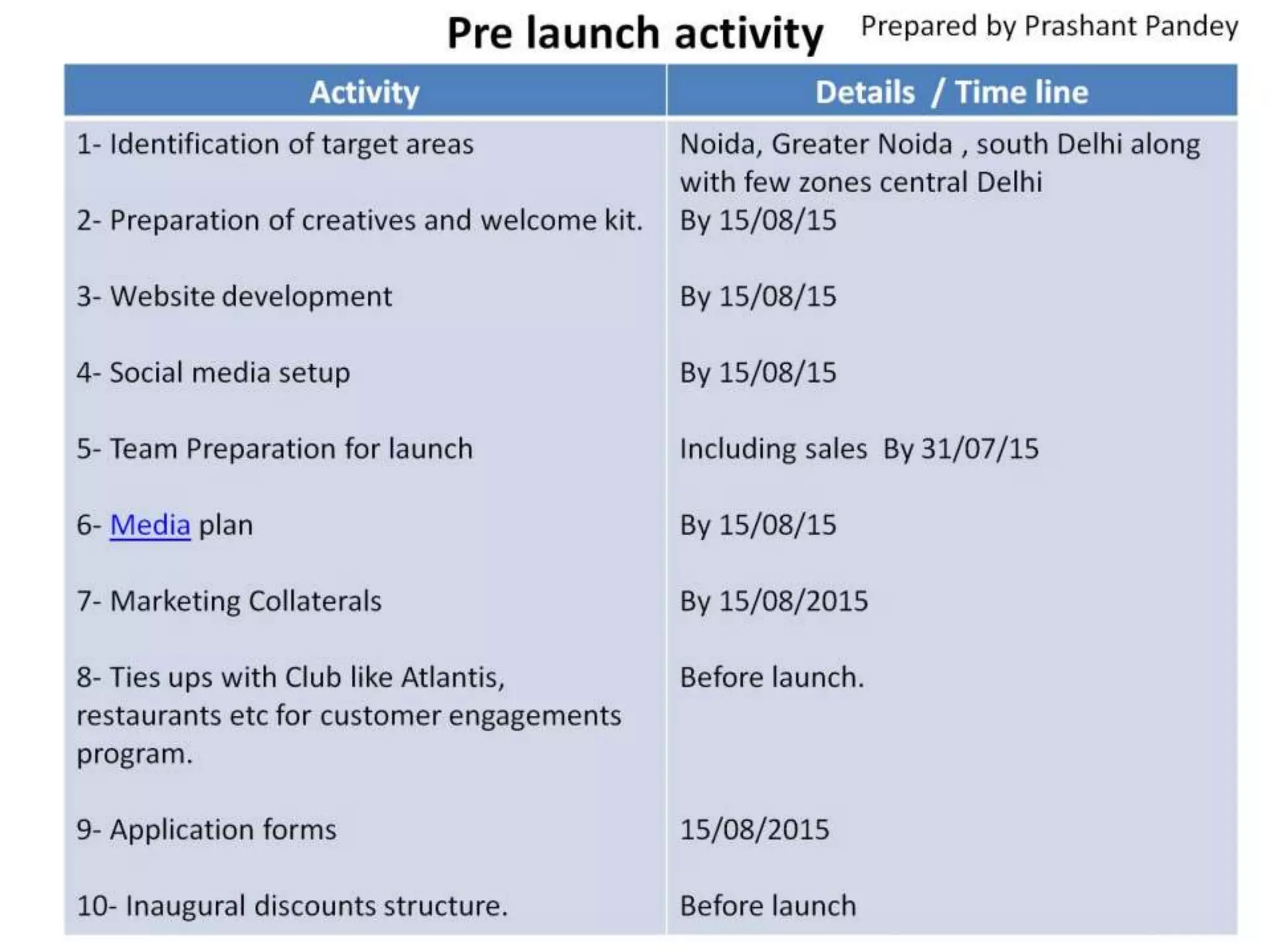 Pre launch activity

Prepared by Prashant Pandey

| Activity | Details / Time line |
|---|---|
| 1- Identification of target areas | Noida, Greater Noida , south Delhi along with few zones central Delhi |
| 2- Preparation of creatives and welcome kit. | By 15/08/15 |
| 3- Website development | By 15/08/15 |
| 4- Social media setup | By 15/08/15 |
| 5- Team Preparation for launch | Including sales By 31/07/15 |
| 6- Media plan | By 15/08/15 |
| 7- Marketing Collaterals | By 15/08/2015 |
| 8- Ties ups with Club like Atlantis, restaurants etc for customer engagements program. | Before launch. |
| 9- Application forms | 15/08/2015 |
| 10- Inaugural discounts structure. | Before launch |